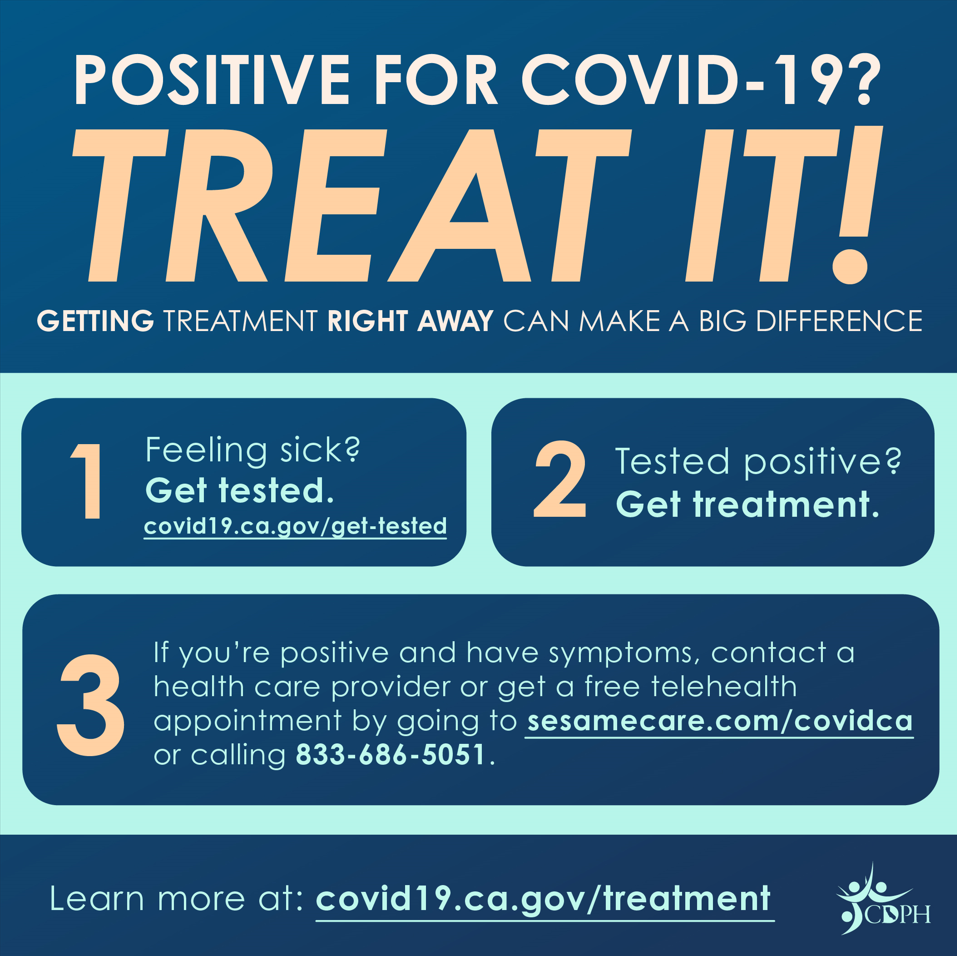 POSITIVE FOR COVID-19?

TREAT IT!

GETTING TREATMENT RIGHT AWAY CAN MAKE A BIG DIFFERENCE

1 Feeling sick? Get tested. covid19.ca.gov/get-tested

2 Tested positive? Get treatment.

3 If you're positive and have symptoms, contact a health care provider or get a free telehealth appointment by going to sesamecare.com/covidca or calling 833-686-5051.

Learn more at: covid19.ca.gov/treatment

CDPH